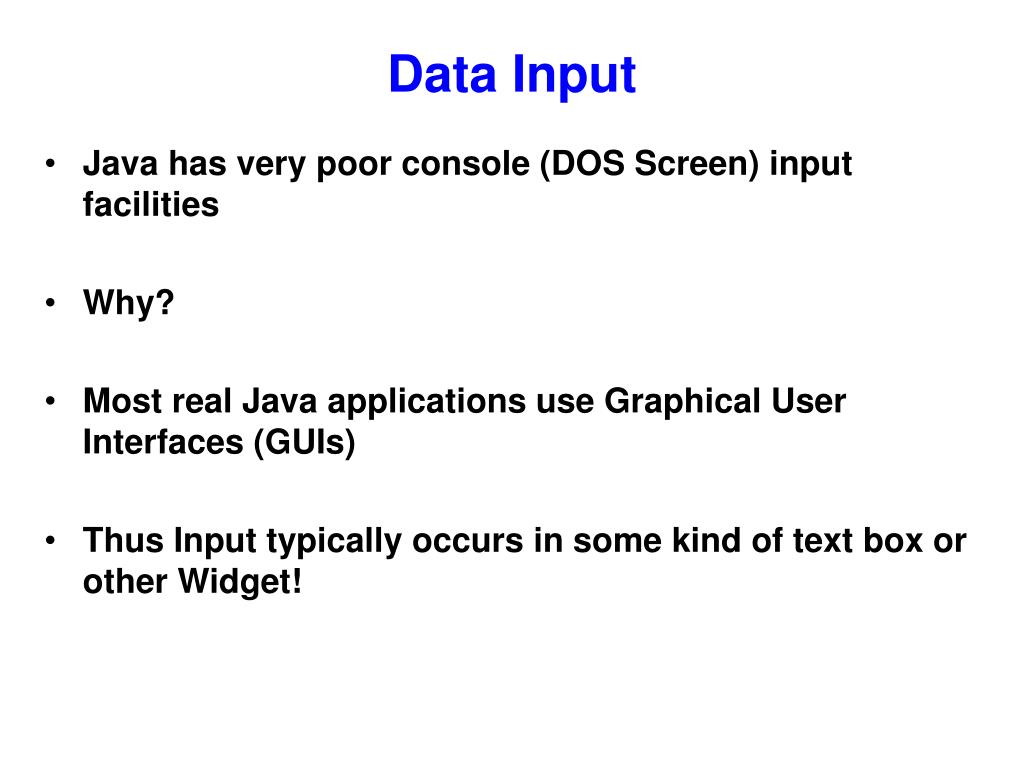 Data Input

• Java has very poor console (DOS Screen) input facilities

• Why?

• Most real Java applications use Graphical User Interfaces (GUIs)

• Thus Input typically occurs in some kind of text box or other Widget!